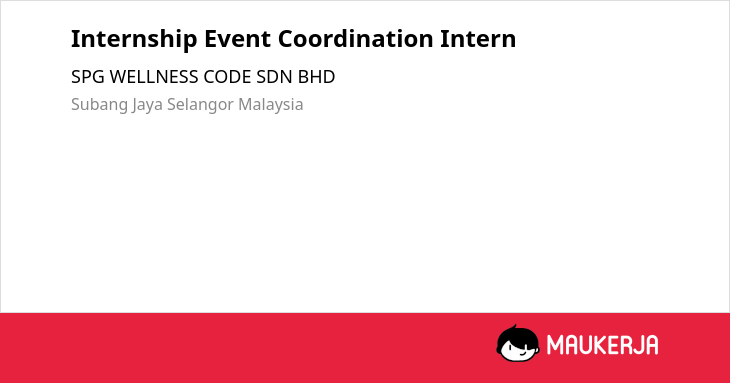 Internship Event Coordination Intern

SPG WELLNESS CODE SDN BHD

Subang Jaya Selangor Malaysia

MAUKERJA